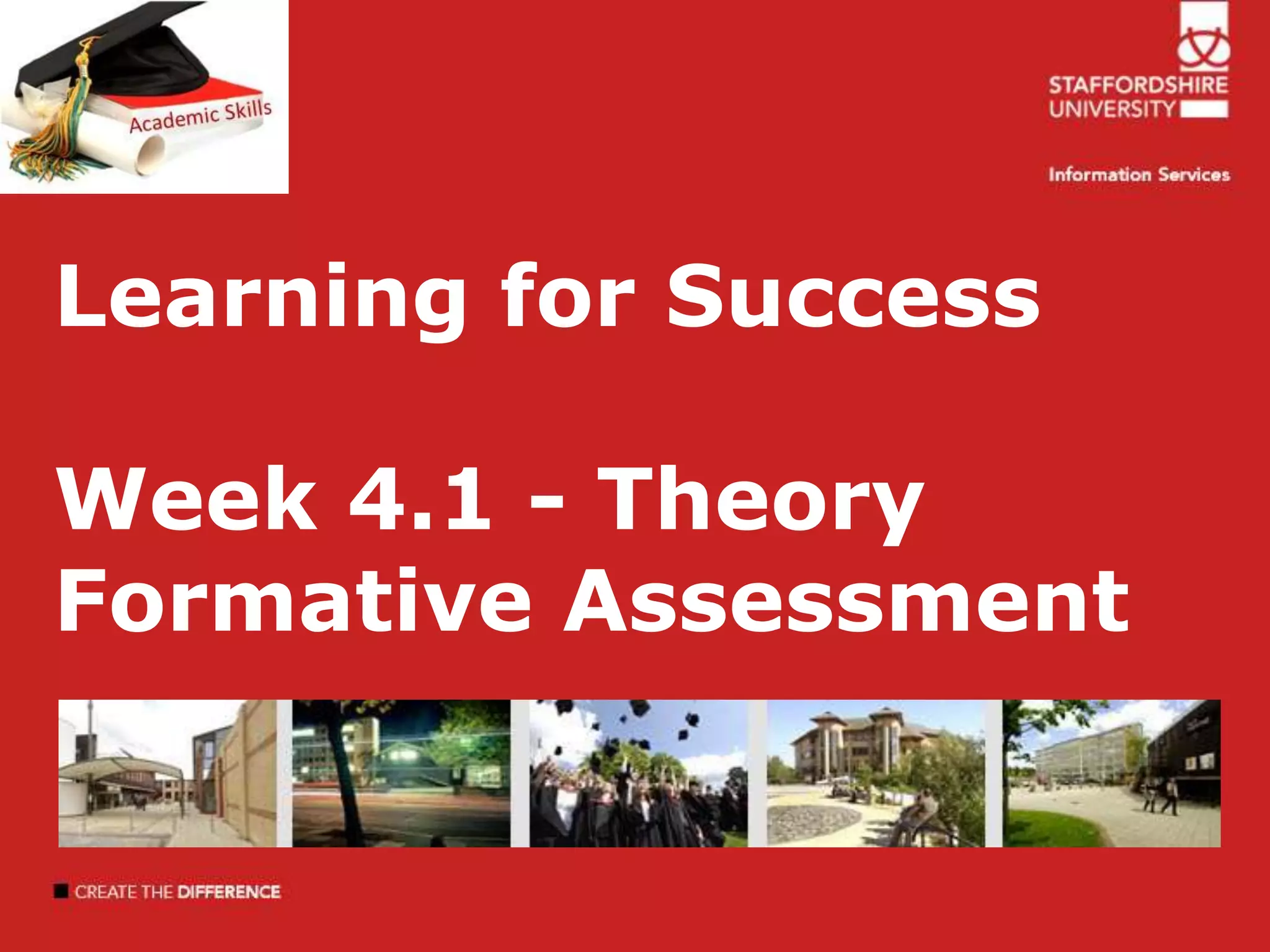 Academic Skills

STAFFORDSHIRE UNIVERSITY

Information Services

Learning for Success

Week 4.1 - Theory Formative Assessment

CREATE THE DIFFERENCE